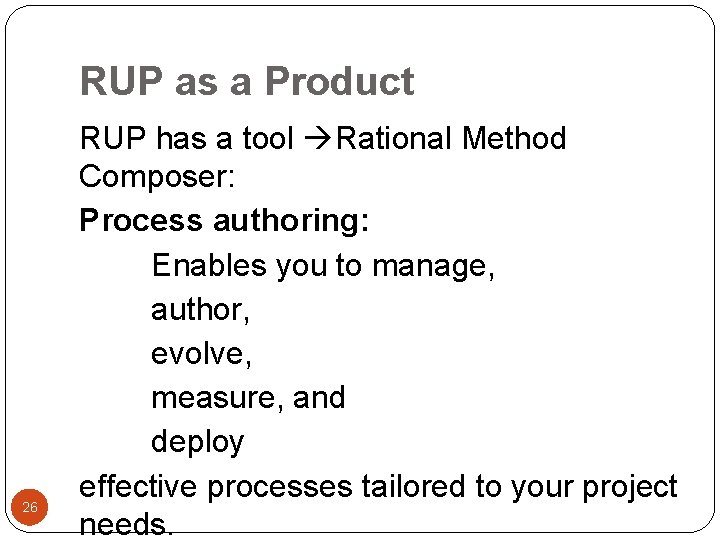 RUP as a Product

RUP has a tool →Rational Method Composer:

Process authoring:

Enables you to manage,

author,

evolve,

measure, and

deploy

effective processes tailored to your project needs.

26